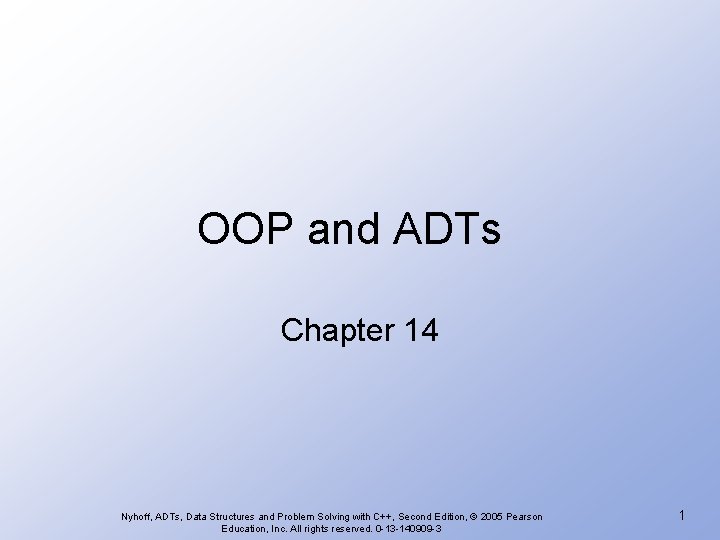 OOP and ADTs

Chapter 14

Nyhoff, ADTs, Data Structures and Problem Solving with C++, Second Edition, © 2005 Pearson Education, Inc. All rights reserved. 0-13-140909-3

1